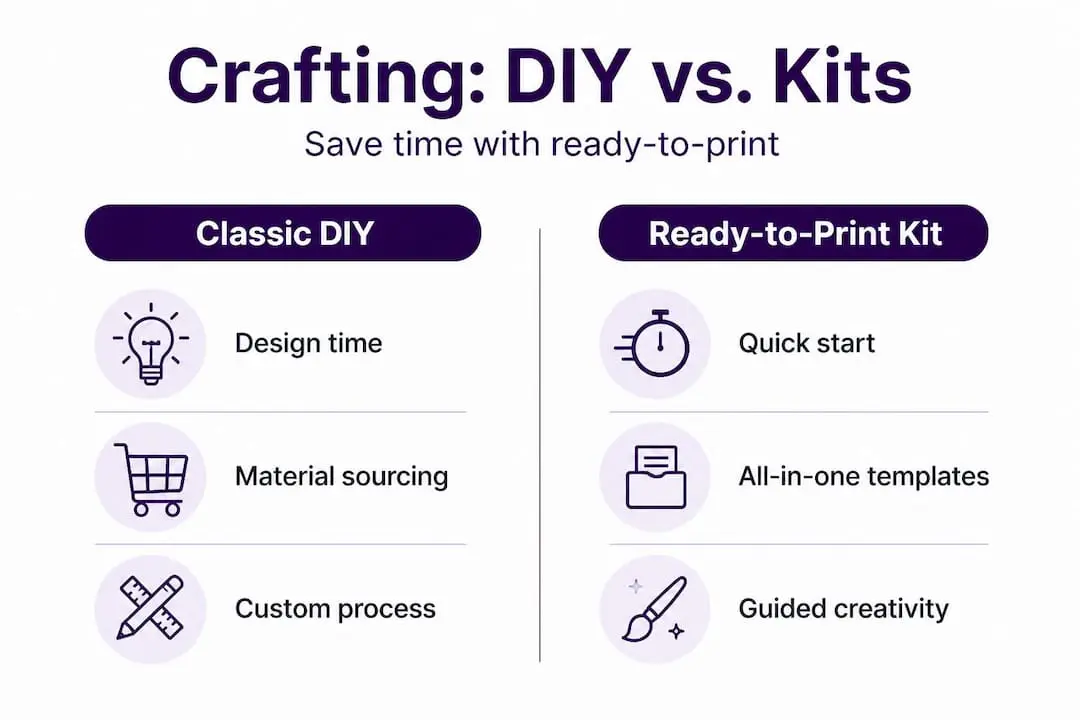 Crafting: DIY vs. Kits

Save time with ready-to-print

Classic DIY

Design time

Material sourcing

Custom process

Ready-to-Print Kit

Quick start

All-in-one templates

Guided creativity